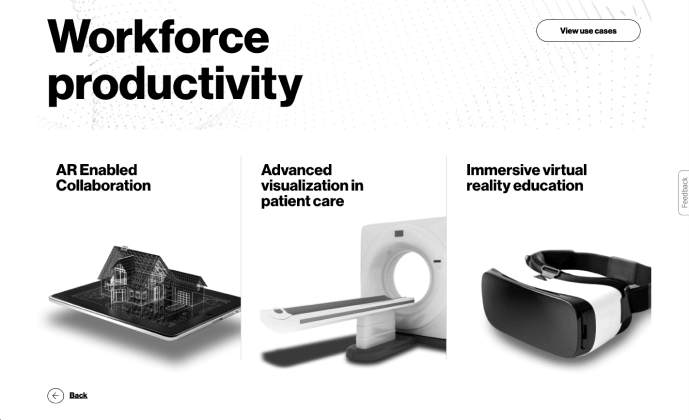 Workforce productivity

View use cases

AR Enabled Collaboration

Advanced visualization in patient care

Immersive virtual reality education

Feedback

Back